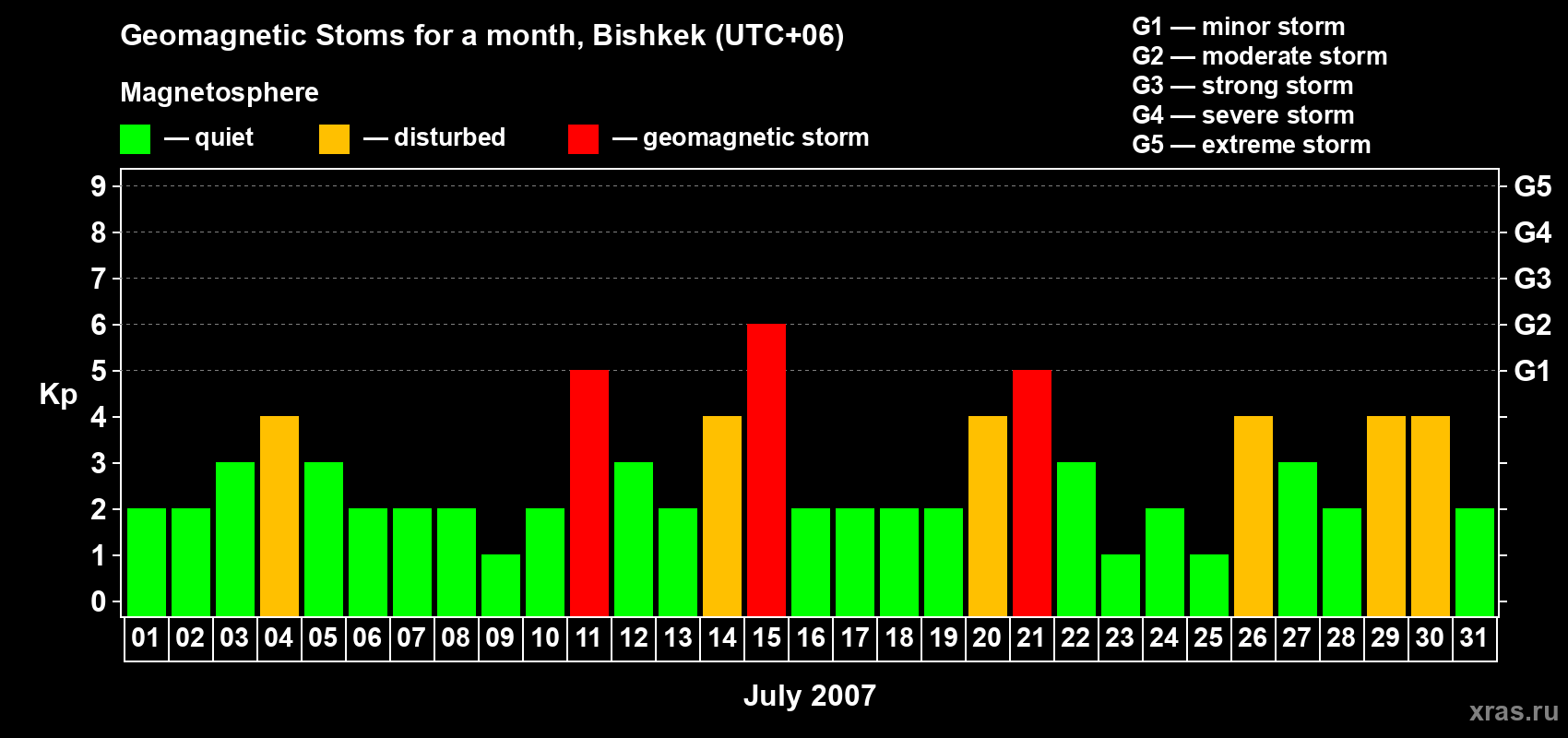 Geomagnetic Stoms for a month, Bishkek (UTC+06)

Magnetosphere

— quiet — disturbed — geomagnetic storm

G1 — minor storm
G2 — moderate storm
G3 — strong storm
G4 — severe storm
G5 — extreme storm

Kp

9
8
7
6
5
4
3
2
1
0

G5
G4
G3
G2
G1

01 02 03 04 05 06 07 08 09 10 11 12 13 14 15 16 17 18 19 20 21 22 23 24 25 26 27 28 29 30 31

July 2007

xras.ru